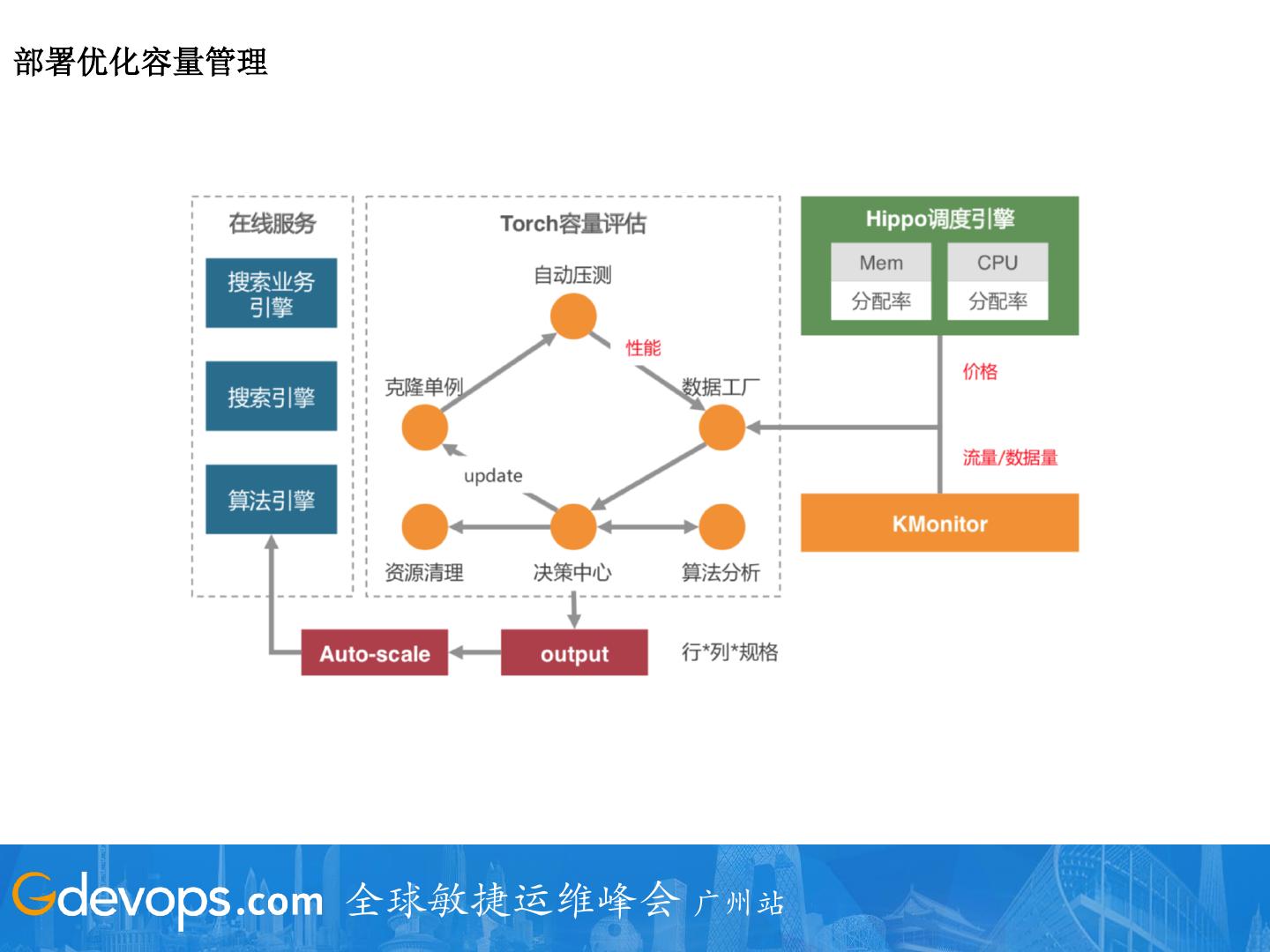 部署优化容量管理

在线服务

搜索业务引擎

搜索引擎

算法引擎

Torch容量评估

自动压测

性能

克隆单例

数据工厂

update

资源清理

决策中心

算法分析

Hippo调度引擎

| Mem | CPU |
|---|---|
| 分配率 | 分配率 |

价格

流量/数据量

KMonitor

Auto-scale

output

行*列*规格

Gdevops.com 全球敏捷运维峰会 广州站